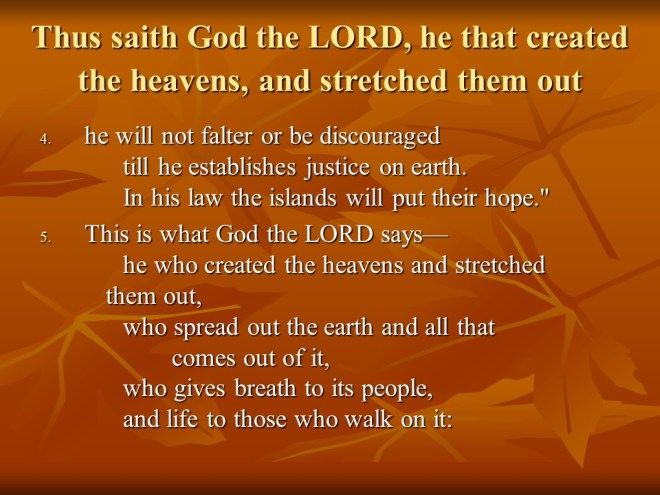 Thus saith God the LORD, he that created the heavens, and stretched them out

4. he will not falter or be discouraged
till he establishes justice on earth.
In his law the islands will put their hope."

5. This is what God the LORD says—
he who created the heavens and stretched them out,
who spread out the earth and all that comes out of it,
who gives breath to its people,
and life to those who walk on it: